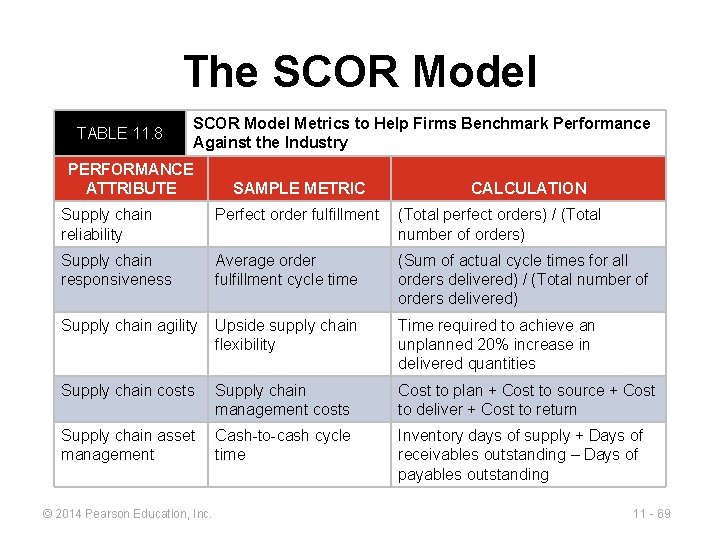 The SCOR Model

TABLE 11.8 SCOR Model Metrics to Help Firms Benchmark Performance Against the Industry

| PERFORMANCE ATTRIBUTE | SAMPLE METRIC | CALCULATION |
|---|---|---|
| Supply chain reliability | Perfect order fulfillment | (Total perfect orders) / (Total number of orders) |
| Supply chain responsiveness | Average order fulfillment cycle time | (Sum of actual cycle times for all orders delivered) / (Total number of orders delivered) |
| Supply chain agility | Upside supply chain flexibility | Time required to achieve an unplanned 20% increase in delivered quantities |
| Supply chain costs | Supply chain management costs | Cost to plan + Cost to source + Cost to deliver + Cost to return |
| Supply chain asset management | Cash-to-cash cycle time | Inventory days of supply + Days of receivables outstanding – Days of payables outstanding |

© 2014 Pearson Education, Inc.

11 - 69